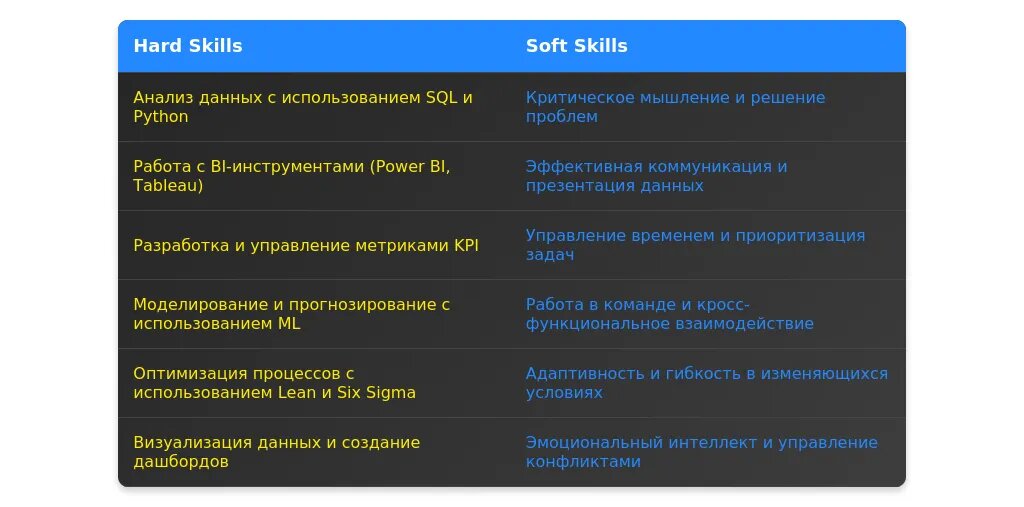 | Hard Skills | Soft Skills |
|---|---|
| Анализ данных с использованием SQL и Python | Критическое мышление и решение проблем |
| Работа с BI-инструментами (Power BI, Tableau) | Эффективная коммуникация и презентация данных |
| Разработка и управление метриками KPI | Управление временем и приоритизация задач |
| Моделирование и прогнозирование с использованием ML | Работа в команде и кросс-функциональное взаимодействие |
| Оптимизация процессов с использованием Lean и Six Sigma | Адаптивность и гибкость в изменяющихся условиях |
| Визуализация данных и создание дашбордов | Эмоциональный интеллект и управление конфликтами |